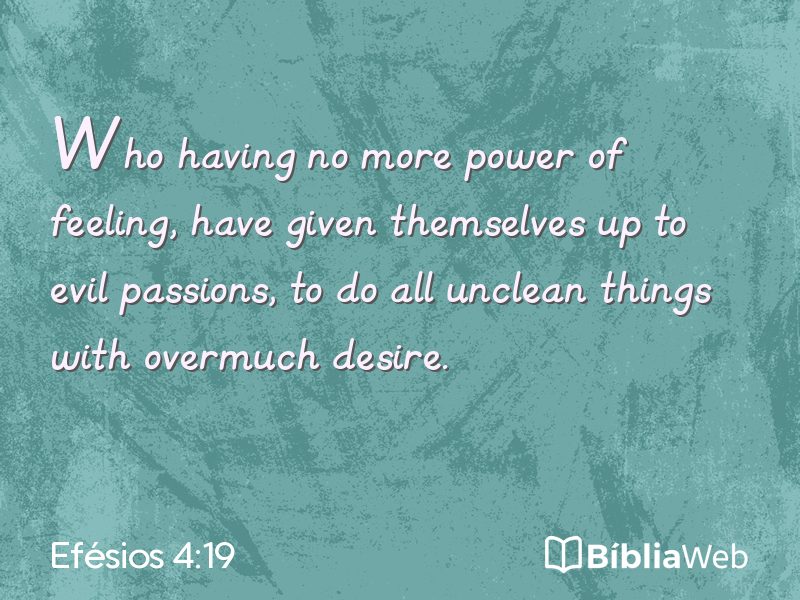 Who having no more power of feeling, have given themselves up to evil passions, to do all unclean things with overmuch desire.

Efésios 4:19

BíbliaWeb